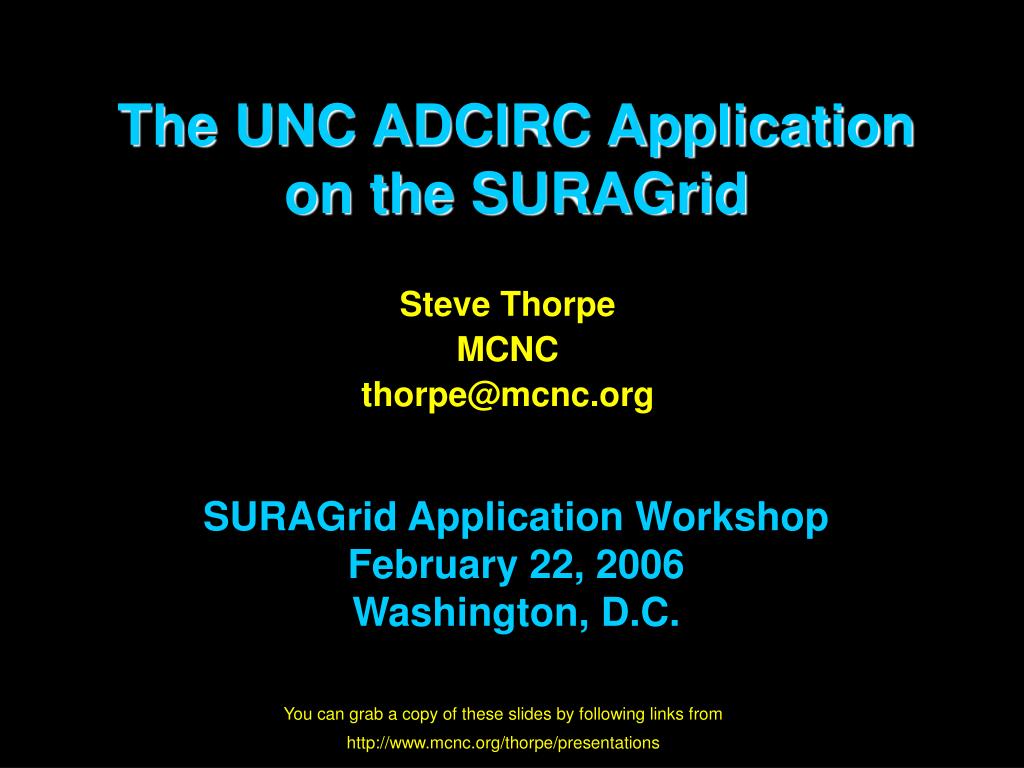 The UNC ADCIRC Application on the SURAGrid

Steve Thorpe
MCNC
thorpe@mcnc.org

SURAGrid Application Workshop
February 22, 2006
Washington, D.C.

You can grab a copy of these slides by following links from
http://www.mcnc.org/thorpe/presentations